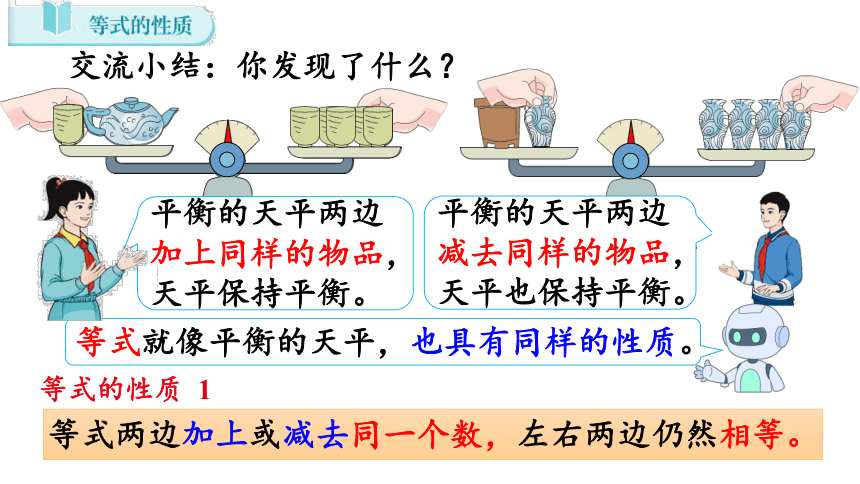 等式的性质

交流小结：你发现了什么？

平衡的天平两边加上同样的物品，天平保持平衡。

平衡的天平两边减去同样的物品，天平也保持平衡。

等式就像平衡的天平，也具有同样的性质。

等式的性质 1

等式两边加上或减去同一个数，左右两边仍然相等。